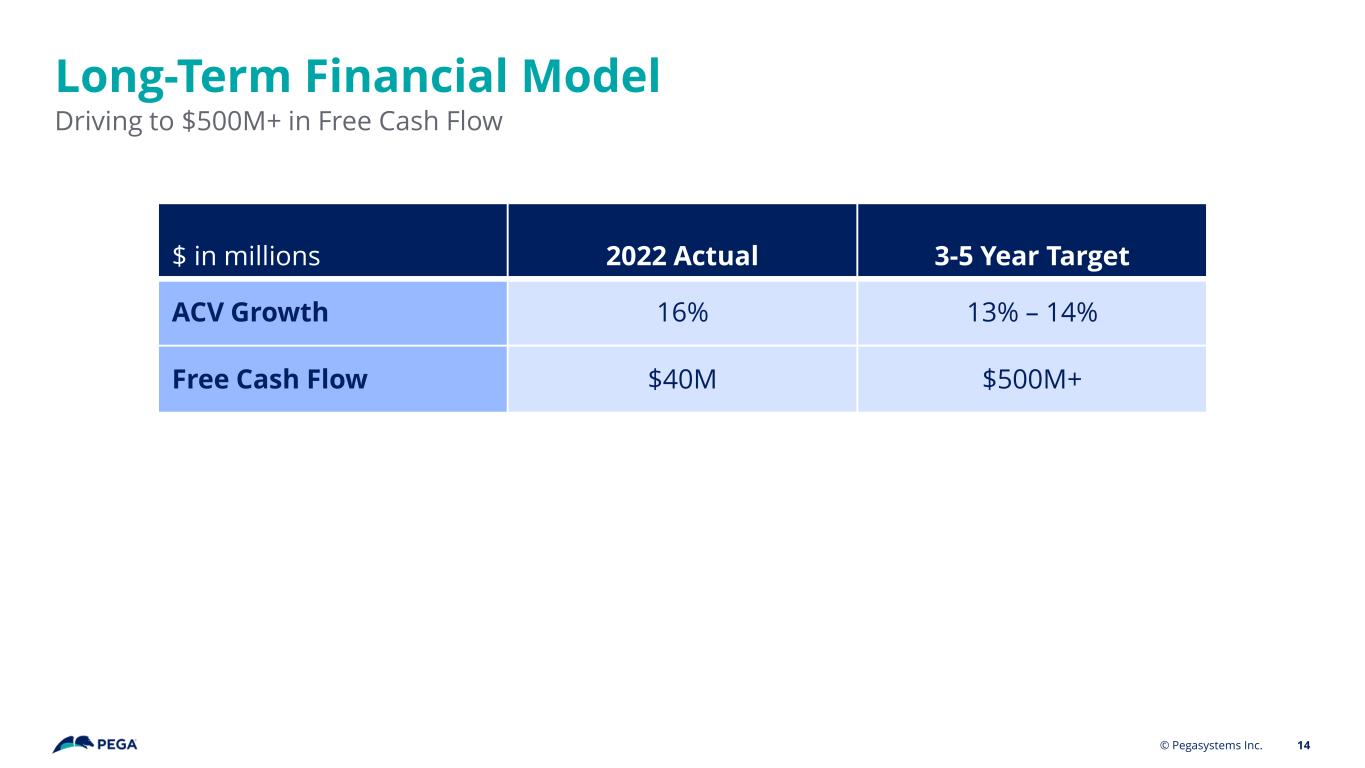 Long-Term Financial Model
Driving to \$500M+ in Free Cash Flow

| \$ in millions | 2022 Actual | 3-5 Year Target |
|---|---|---|
| ACV Growth | 16% | 13% – 14% |
| Free Cash Flow | \$40M | \$500M+ |

PEGA

© Pegasystems Inc. 14